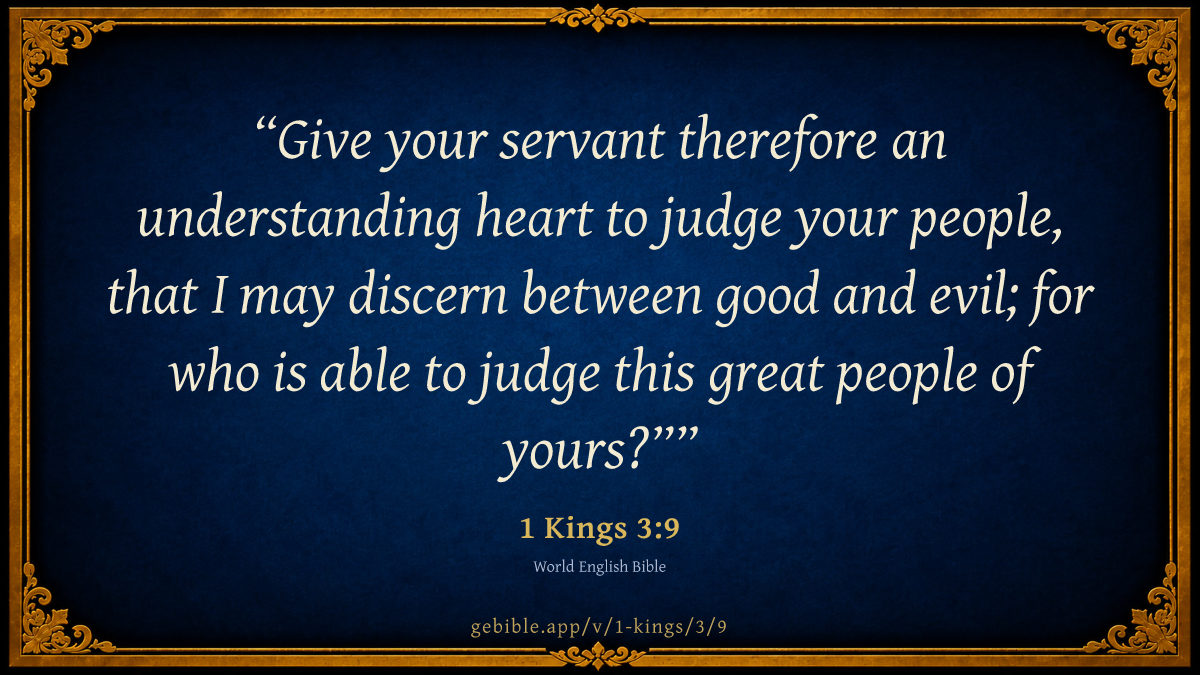 “Give your servant therefore an understanding heart to judge your people, that I may discern between good and evil; for who is able to judge this great people of yours?””

1 Kings 3:9

World English Bible

gebible.app/v/1-kings/3/9